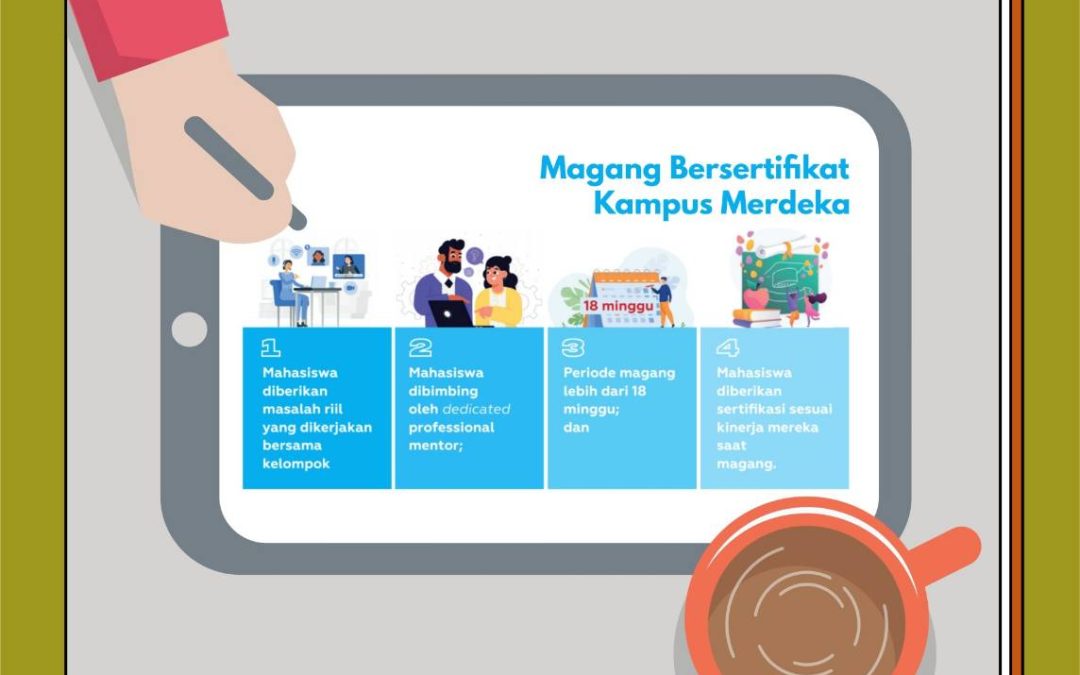 Magang Bersertifikat Kampus Merdeka

18 minggu

1
Mahasiswa diberikan masalah riil yang dikerjakan bersama kelompok

2
Mahasiswa dibimbing oleh dedicated professional mentor;

3
Periode magang lebih dari 18 minggu; dan

4
Mahasiswa diberikan sertifikasi sesuai kinerja mereka saat magang.